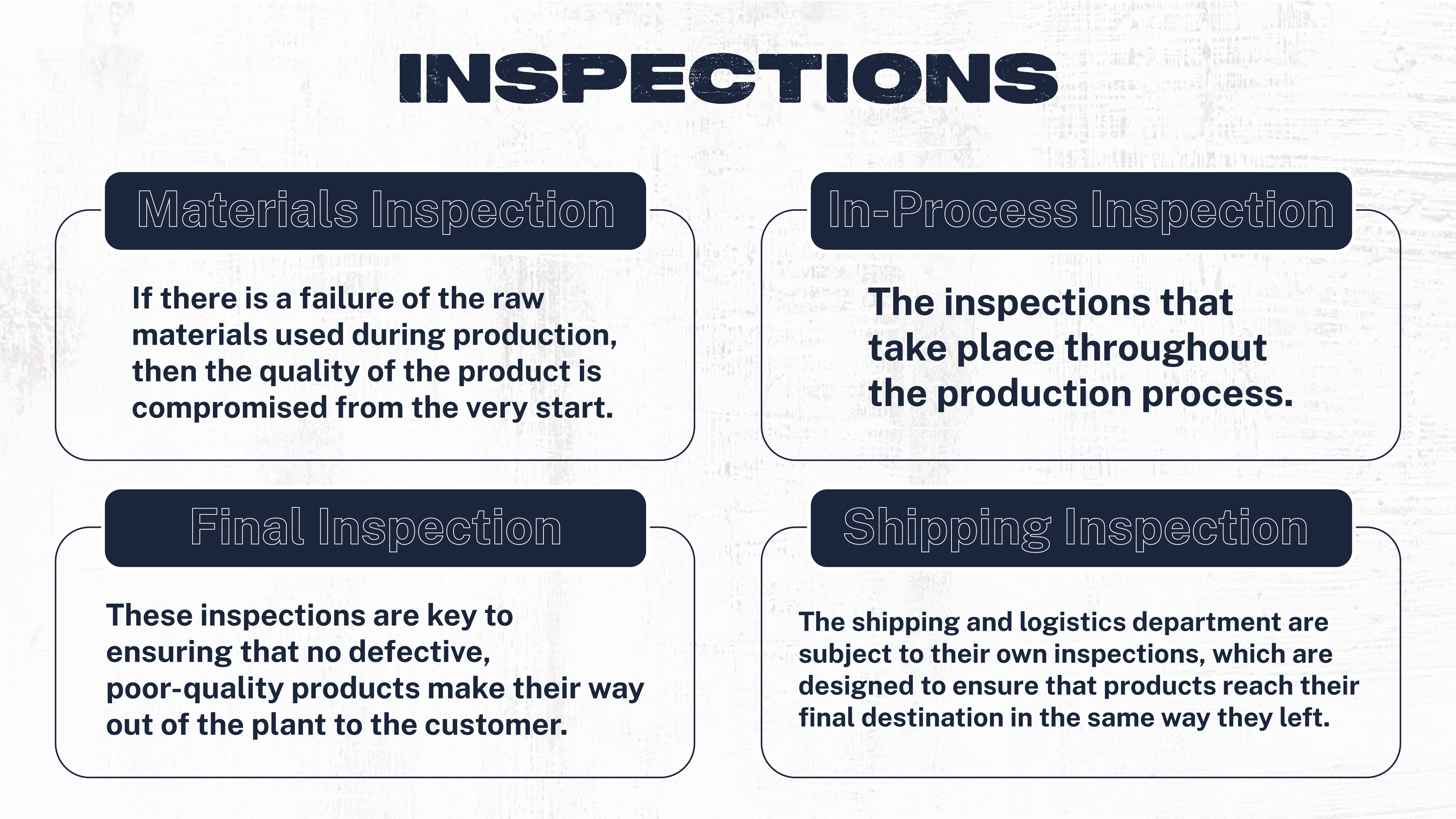 INSPECTIONS

Materials Inspection

If there is a failure of the raw materials used during production, then the quality of the product is compromised from the very start.

In-Process Inspection

The inspections that take place throughout the production process.

Final Inspection

These inspections are key to ensuring that no defective, poor-quality products make their way out of the plant to the customer.

Shipping Inspection

The shipping and logistics department are subject to their own inspections, which are designed to ensure that products reach their final destination in the same way they left.